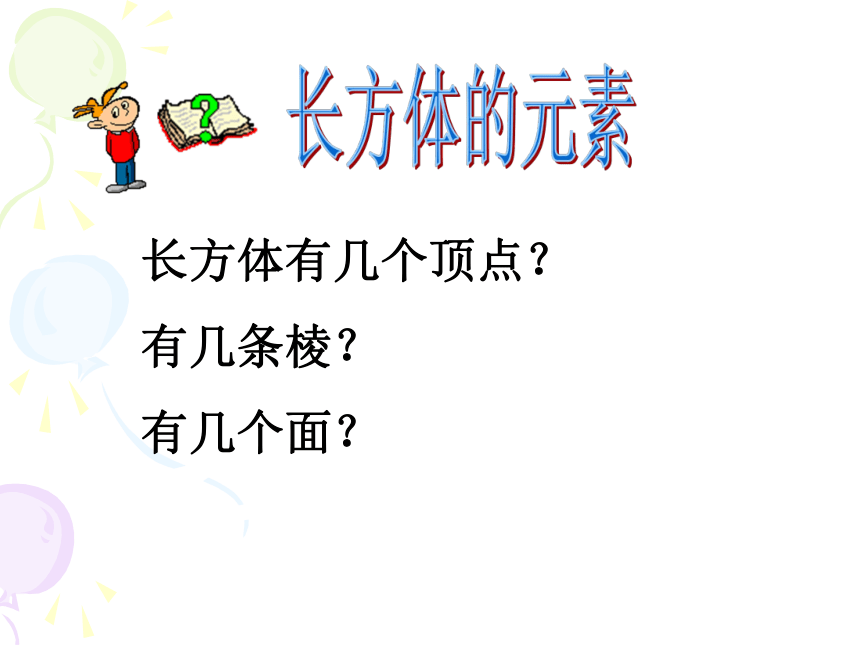 ?

长方体的元素

长方体有几个顶点？

有几条棱？

有几个面？